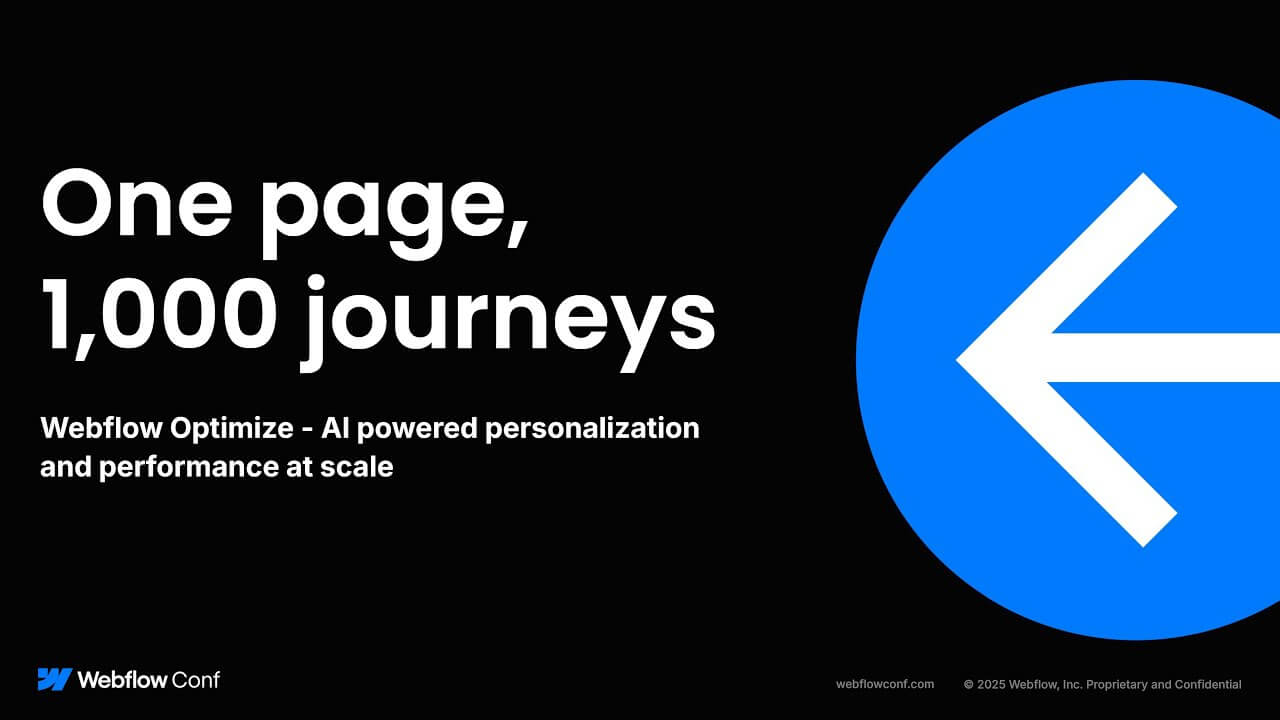 One page, 1,000 journeys

Webflow Optimize - AI powered personalization and performance at scale

Webflow Conf

webflowconf.com

© 2025 Webflow, Inc. Proprietary and Confidential